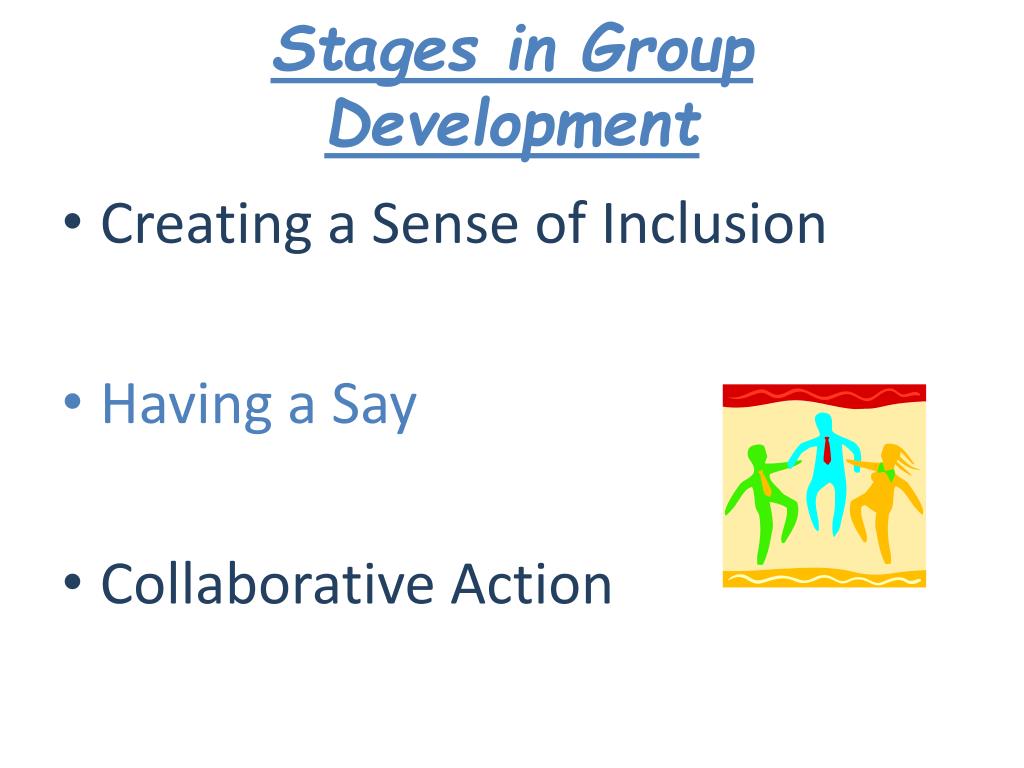 Stages in Group Development

• Creating a Sense of Inclusion

• Having a Say

• Collaborative Action